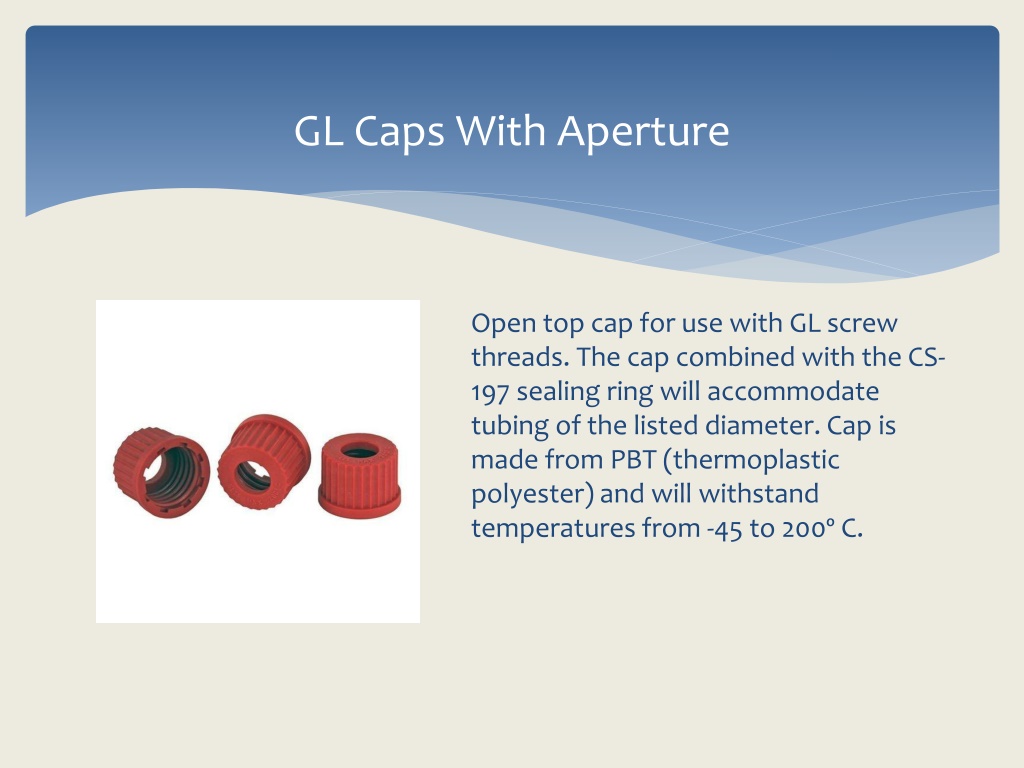 GL Caps With Aperture

Open top cap for use with GL screw threads. The cap combined with the CS-197 sealing ring will accommodate tubing of the listed diameter. Cap is made from PBT (thermoplastic polyester) and will withstand temperatures from -45 to 200° C.